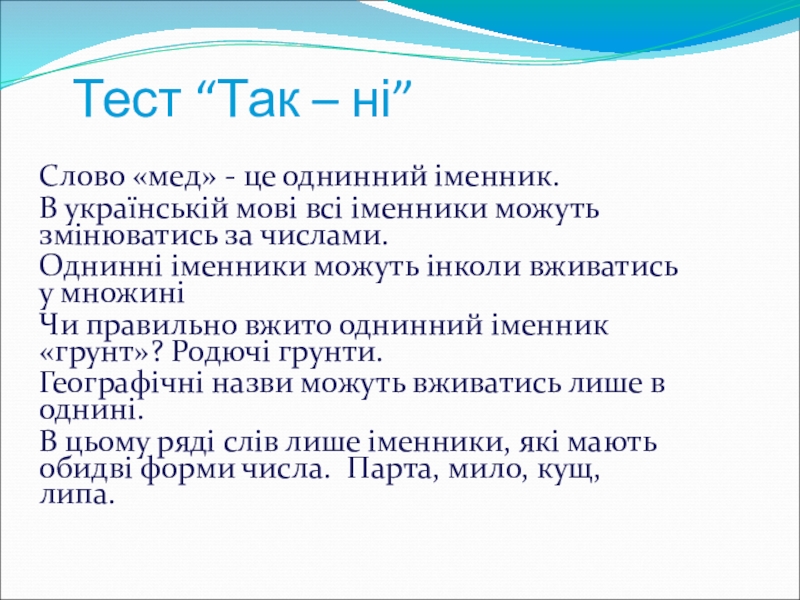 Тест “Так – ні”

Слово «мед» - це однинний іменник.

В українській мові всі іменники можуть змінюватись за числами.

Однинні іменники можуть інколи вживатись у множині

Чи правильно вжито однинний іменник «грунт»? Родючі грунти.

Географічні назви можуть вживатись лише в однині.

В цьому ряді слів лише іменники, які мають обидві форми числа.  Парта, мило, кущ, липа.